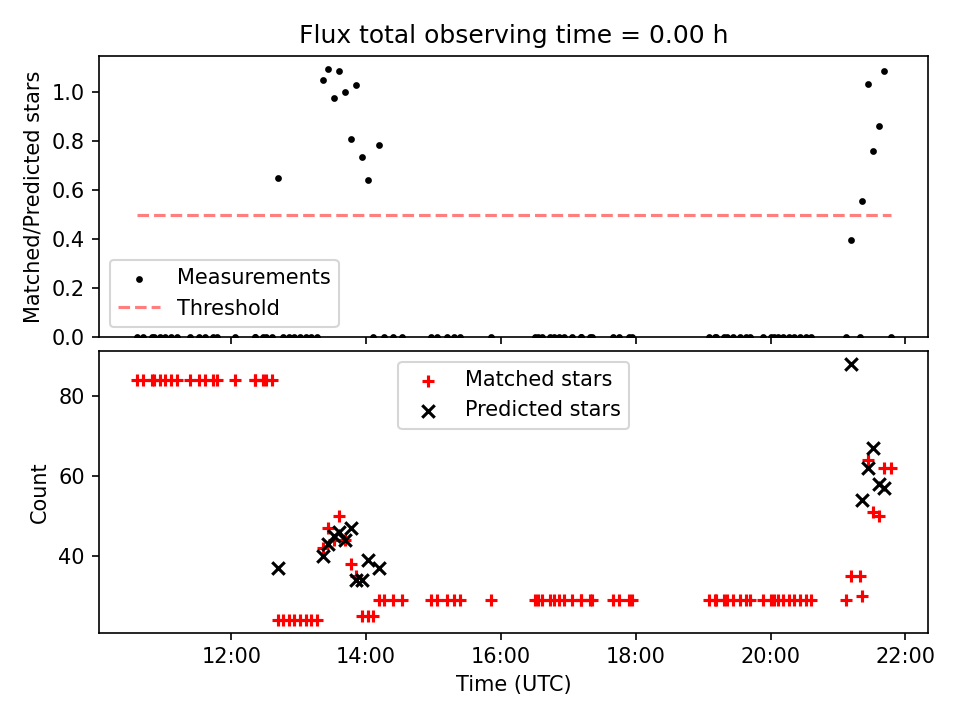 Flux total observing time = 0.00 h

Matched/Predicted stars

1.0
0.8
0.6
0.4
0.2
0.0

Measurements
Threshold

Count

80
60
40

Matched stars
Predicted stars

12:00
14:00
16:00
18:00
20:00
22:00

Time (UTC)